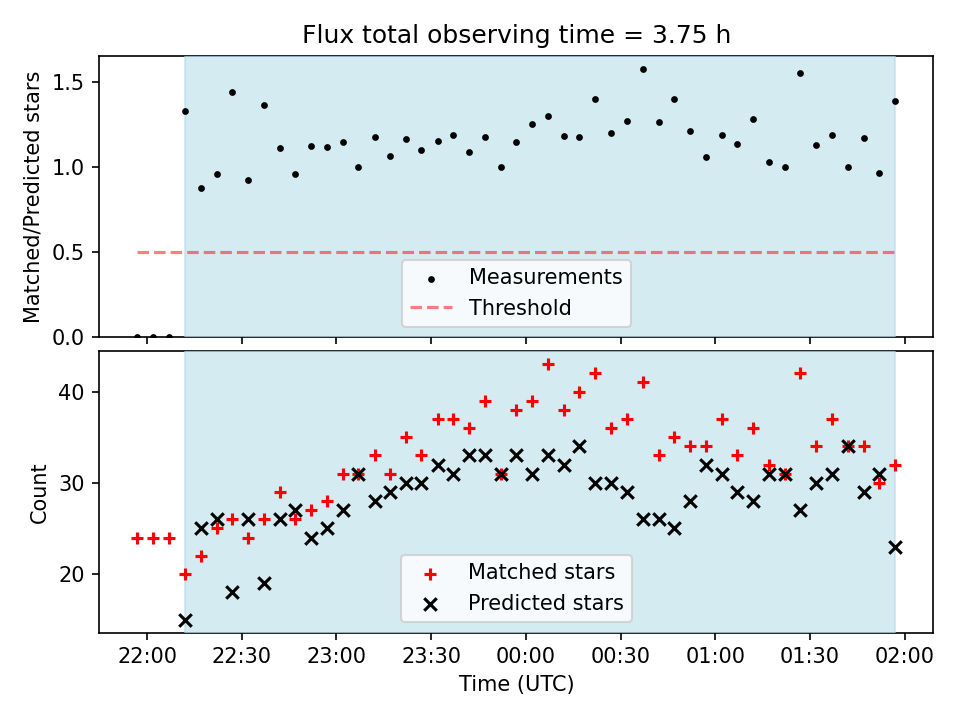 Flux total observing time = 3.75 h

Matched/Predicted stars

1.5
1.0
0.5
0.0

Measurements
Threshold

Count

40
30
20

Matched stars
Predicted stars

22:00 22:30 23:00 23:30 00:00 00:30 01:00 01:30 02:00

Time (UTC)